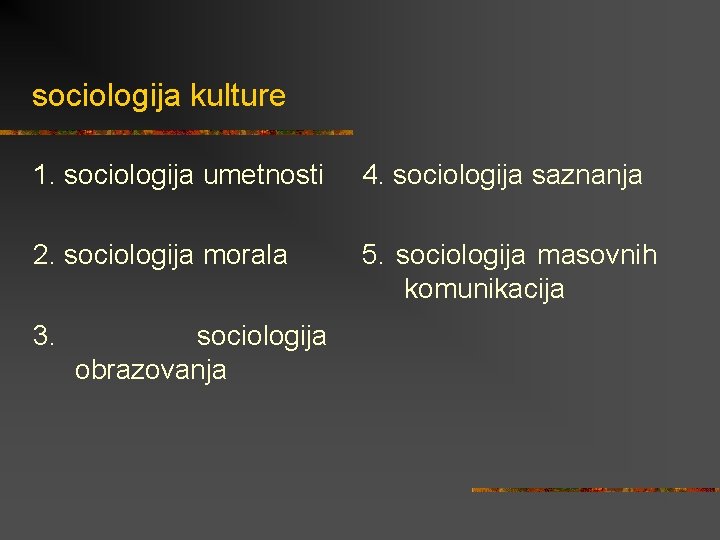 sociologija kulture

1. sociologija umetnosti

2. sociologija morala

3. sociologija obrazovanja

4. sociologija saznanja

5. sociologija masovnih komunikacija